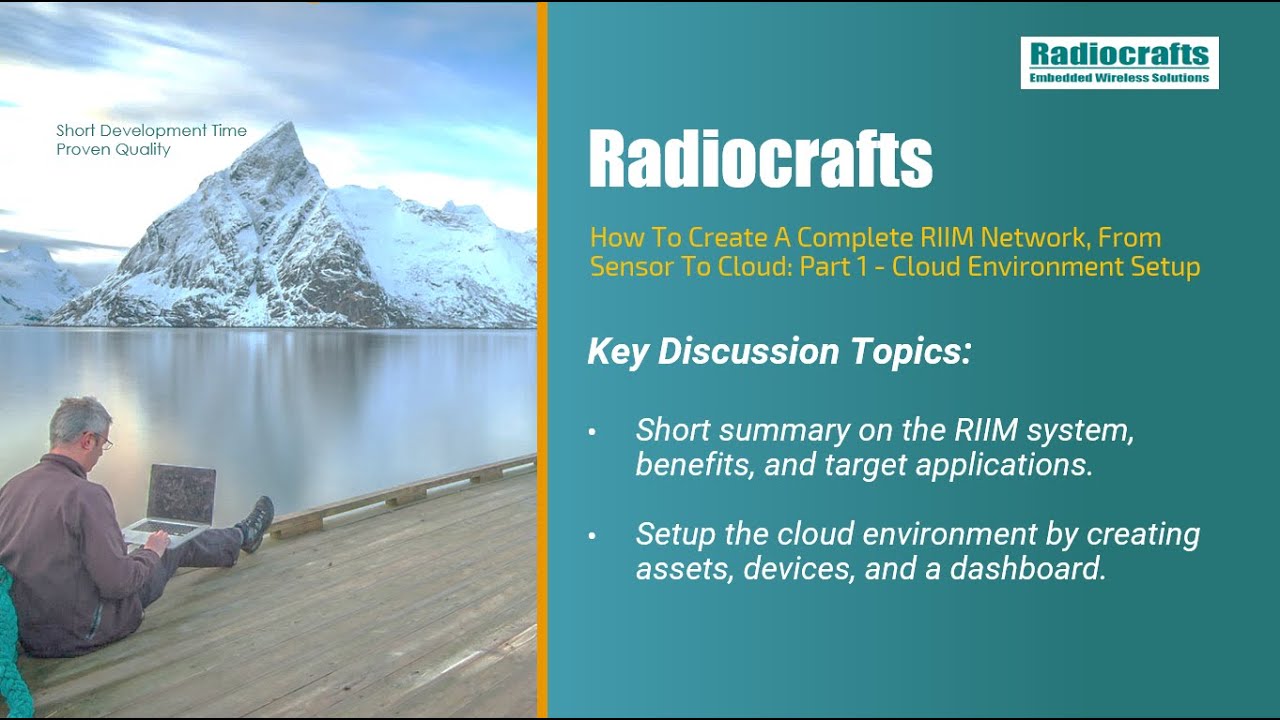 Short Development Time
Proven Quality

Radiocrafts
Embedded Wireless Solutions

Radiocrafts

How To Create A Complete RIIM Network, From Sensor To Cloud: Part 1 - Cloud Environment Setup

Key Discussion Topics:

• Short summary on the RIIM system, benefits, and target applications.

• Setup the cloud environment by creating assets, devices, and a dashboard.